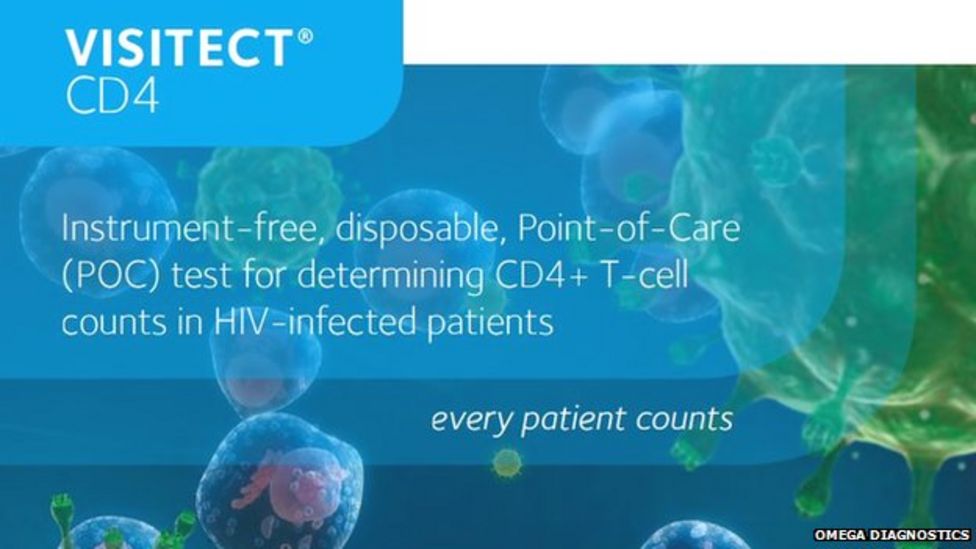 VISITECT®
CD4

Instrument-free, disposable, Point-of-Care (POC) test for determining CD4+ T-cell counts in HIV-infected patients

every patient counts

OMEGA DIAGNOSTICS